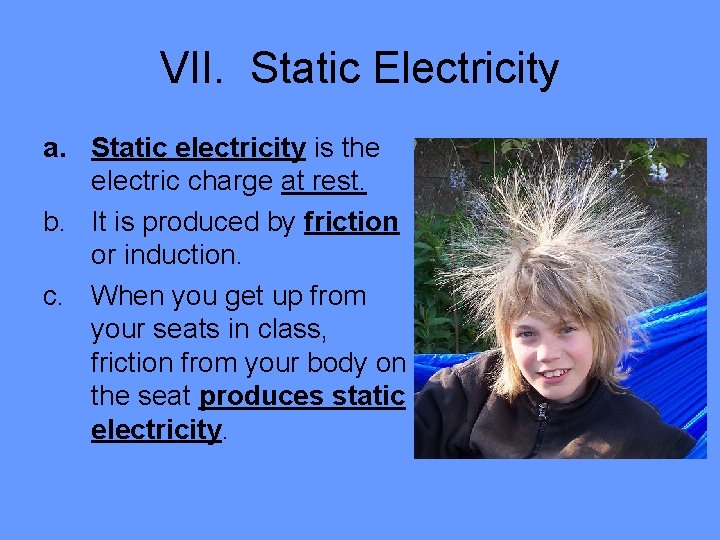 VII. Static Electricity

a. Static electricity is the electric charge at rest.

b. It is produced by friction or induction.

c. When you get up from your seats in class, friction from your body on the seat produces static electricity.